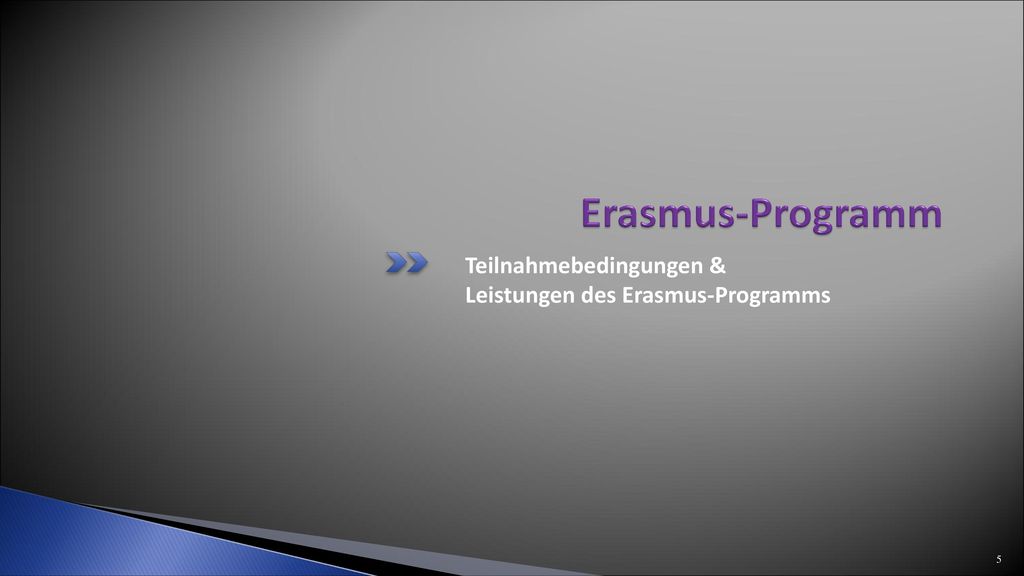 Erasmus-Programm

Teilnahmebedingungen &
Leistungen des Erasmus-Programms

5